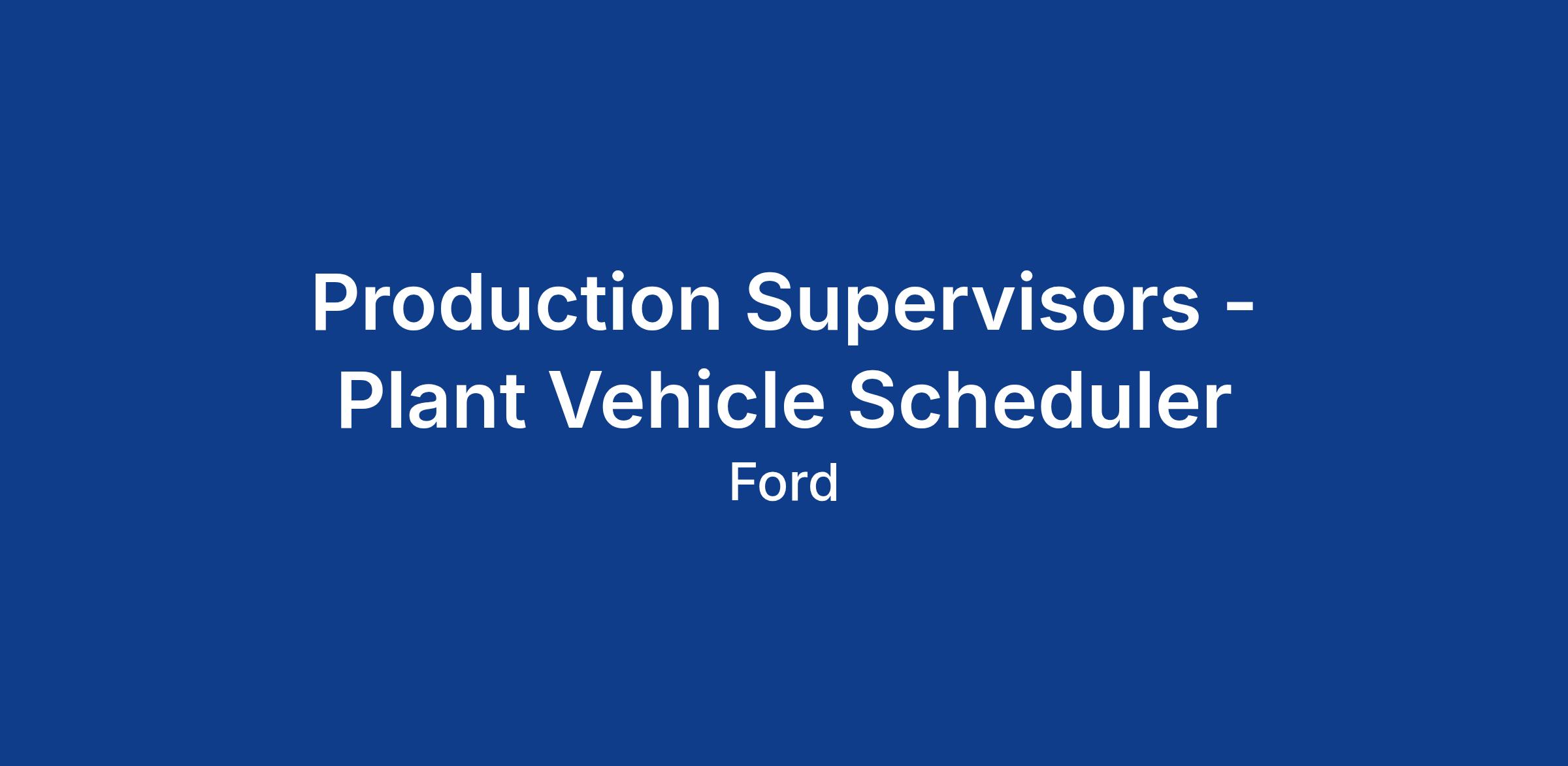 Production Supervisors - Plant Vehicle Scheduler

Ford